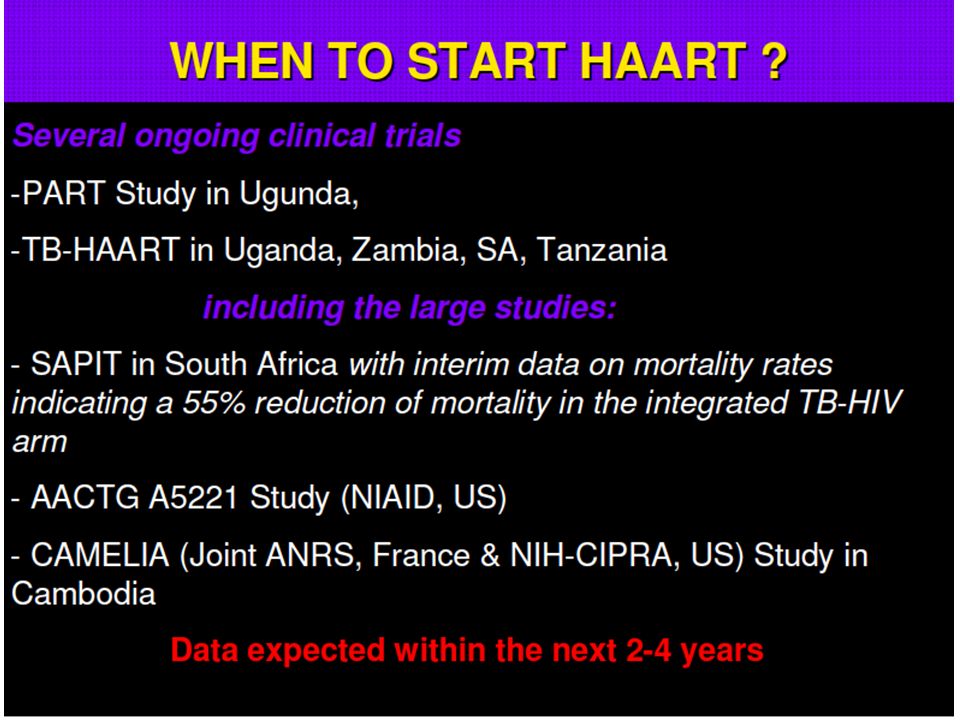 WHEN TO START HAART ?

Several ongoing clinical trials

-PART Study in Ugunda,

-TB-HAART in Uganda, Zambia, SA, Tanzania

including the large studies:

- SAPIT in South Africa with interim data on mortality rates indicating a 55% reduction of mortality in the integrated TB-HIV arm

- AACTG A5221 Study (NIAID, US)

- CAMELIA (Joint ANRS, France & NIH-CIPRA, US) Study in Cambodia

Data expected within the next 2-4 years